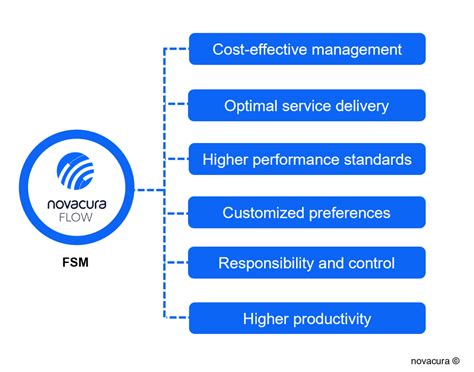 novacura
FLOW

FSM

Cost-effective management

Optimal service delivery

Higher performance standards

Customized preferences

Responsibility and control

Higher productivity

novacura ©